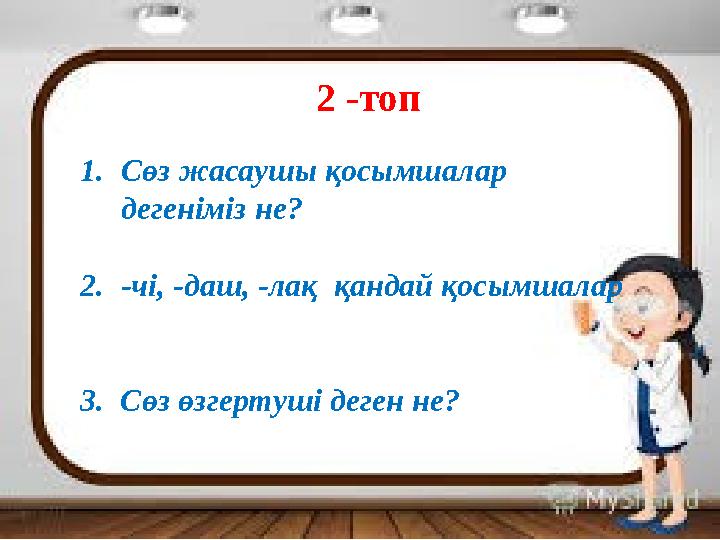 2 -топ

1. Сөз жасаушы қосымшалар дегеніміз не?

2. -чі, -даш, -лақ қандай қосымшалар

3. Сөз өзгертуші деген не?

MyShared